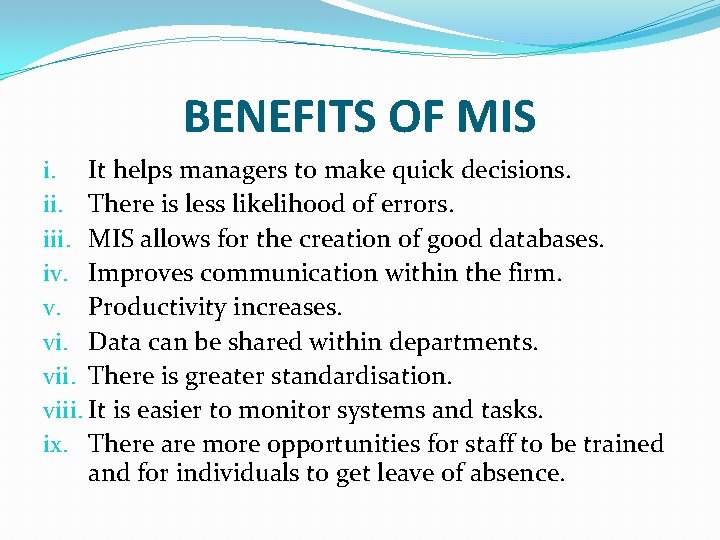 BENEFITS OF MIS

i. It helps managers to make quick decisions.
ii. There is less likelihood of errors.
iii. MIS allows for the creation of good databases.
iv. Improves communication within the firm.
v. Productivity increases.
vi. Data can be shared within departments.
vii. There is greater standardisation.
viii. It is easier to monitor systems and tasks.
ix. There are more opportunities for staff to be trained and for individuals to get leave of absence.